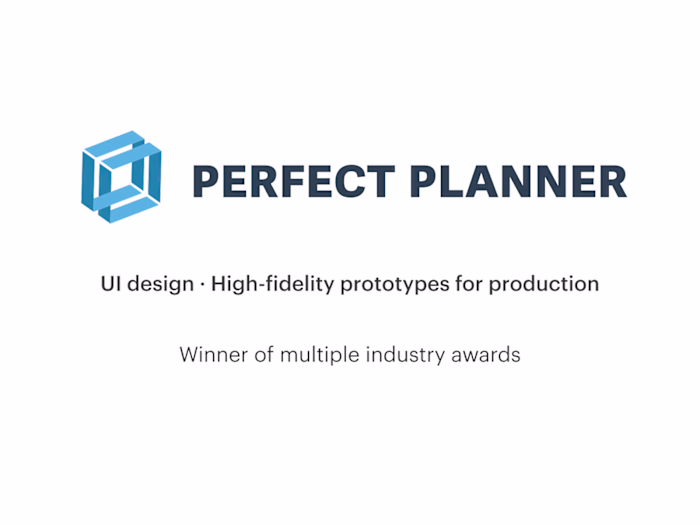 PERFECT PLANNER

UI design · High-fidelity prototypes for production

Winner of multiple industry awards